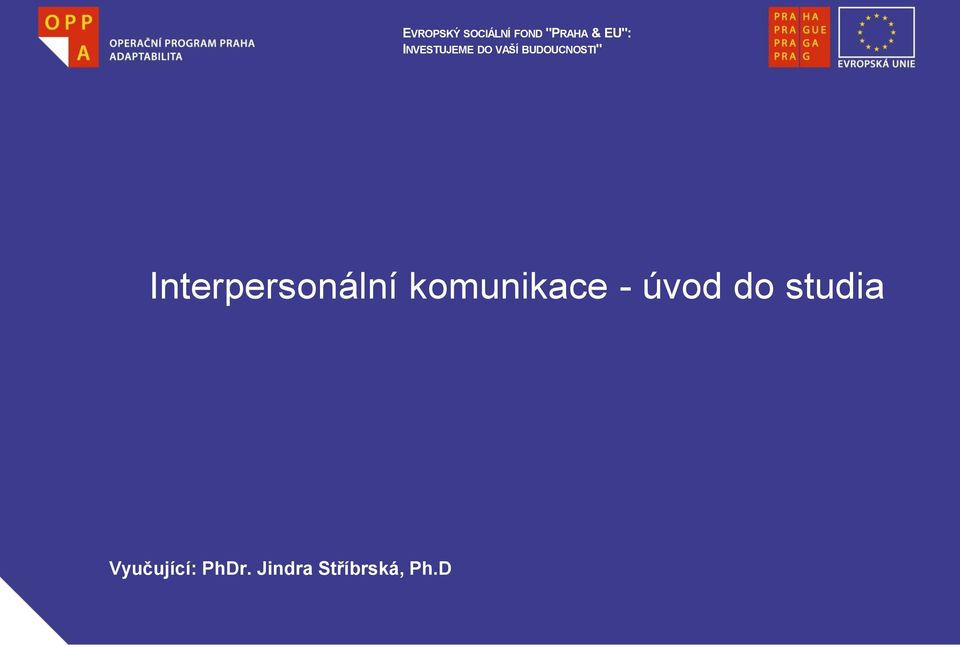 OPP A
OPERAČNÍ PROGRAM PRAHA ADAPTABILITA

EVROPSKÝ SOCIÁLNÍ FOND "PRAHA & EU": INVESTUJEME DO VAŠÍ BUDOUCNOSTI"

PRA HA
PRA GUE
PRA GA
PRA G

EVROPSKÁ UNIE

Interpersonální komunikace - úvod do studia

Vyučující: PhDr. Jindra Stříbrská, Ph.D